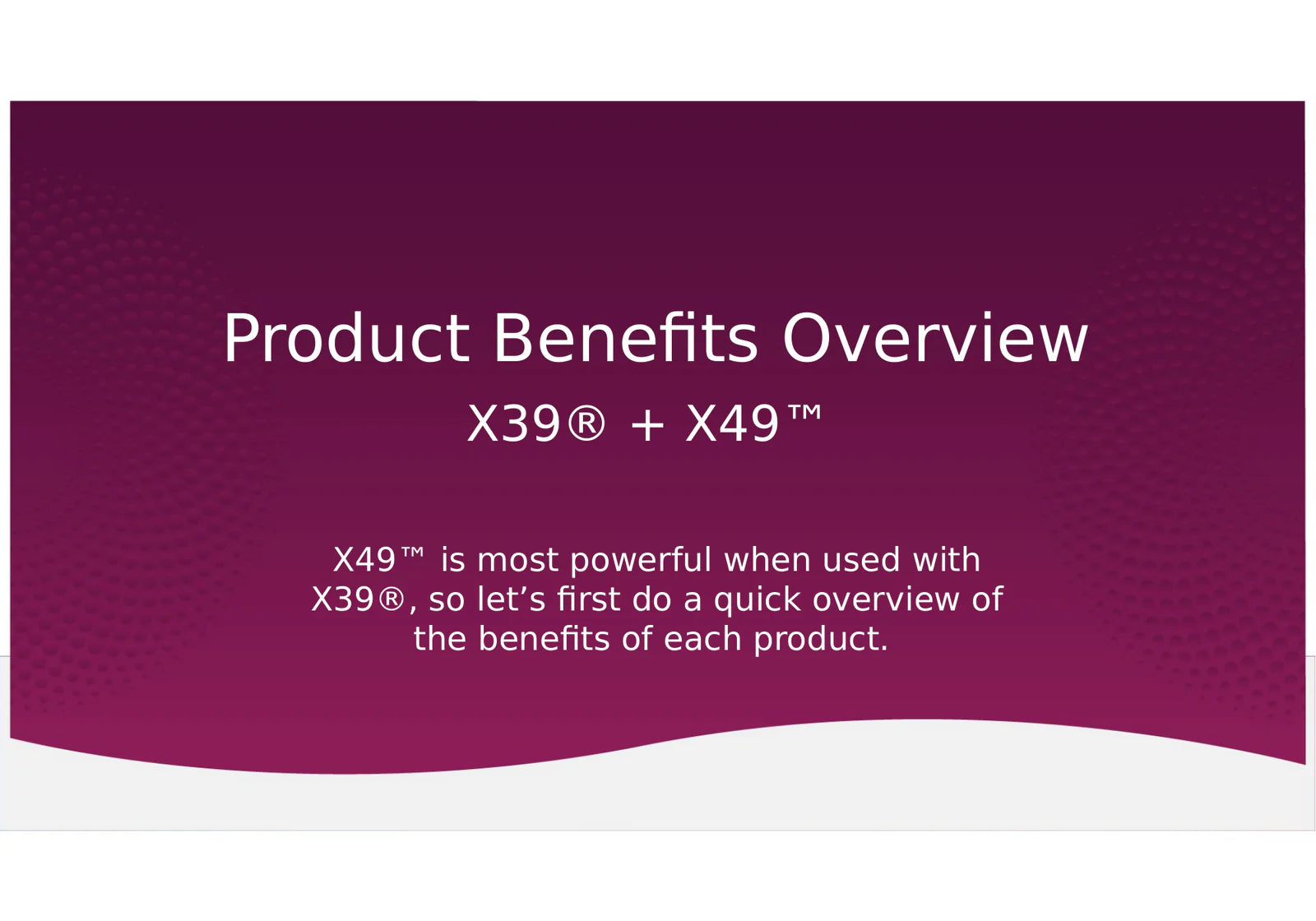 Product Benefits Overview

X39® + X49™

X49™ is most powerful when used with X39®, so let’s first do a quick overview of the benefits of each product.